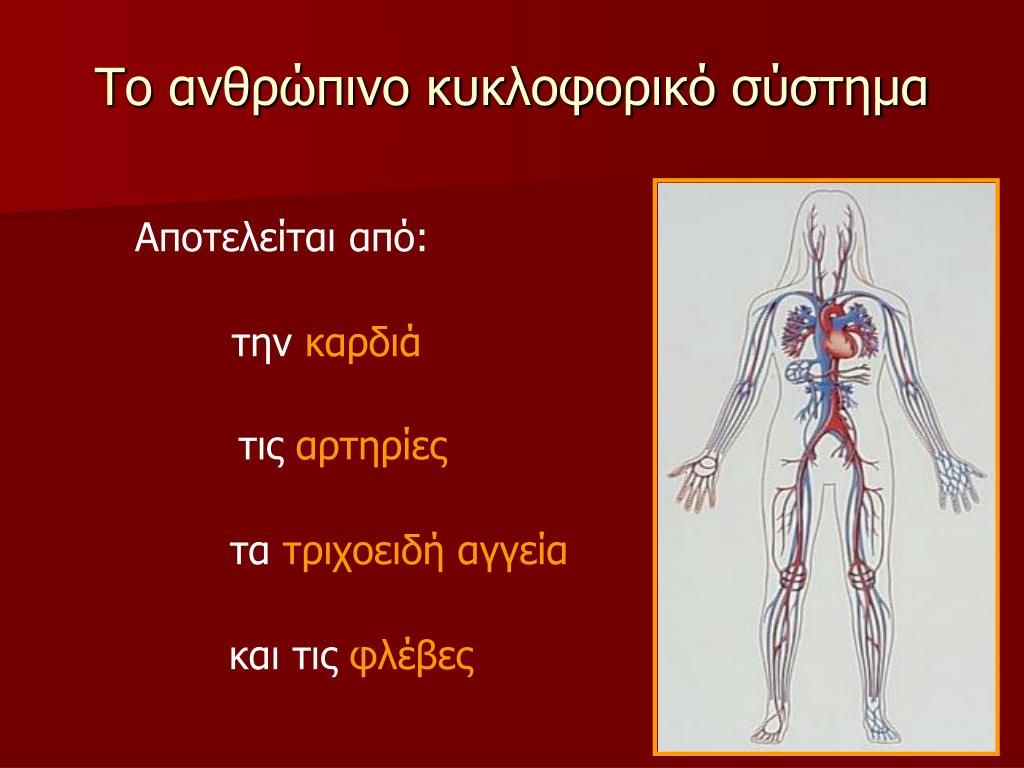 Το ανθρώπινο κυκλοφορικό σύστημα

Αποτελείται από:

την καρδιά

τις αρτηρίες

τα τριχοειδή αγγεία

και τις φλέβες